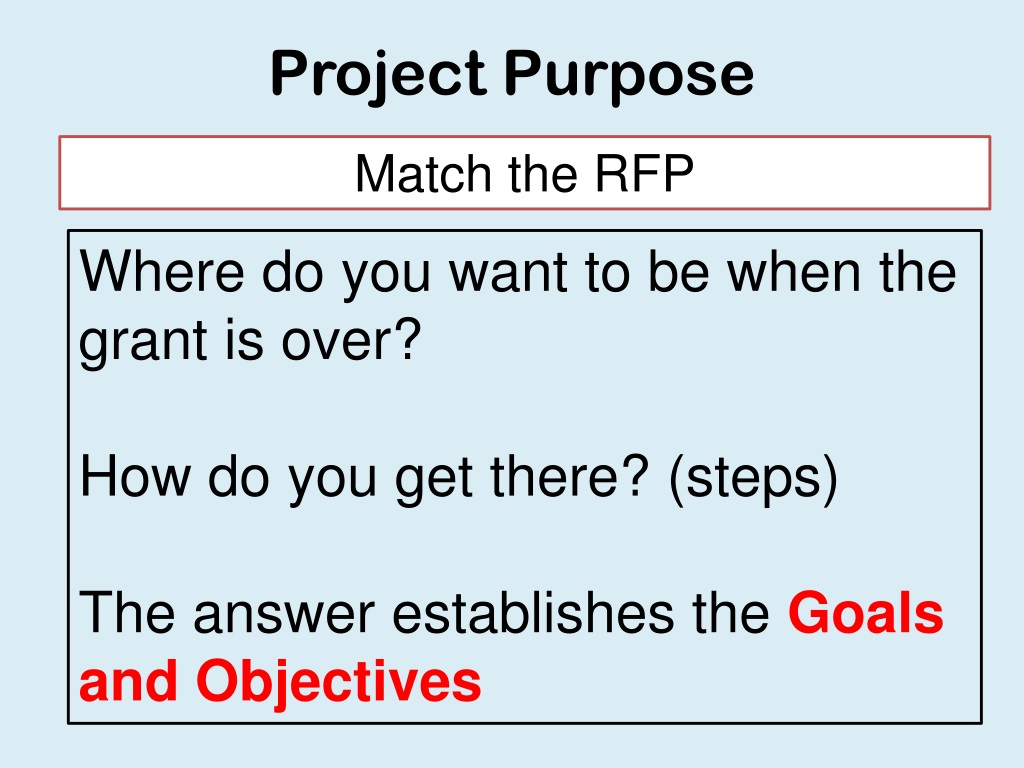 Project Purpose

Match the RFP

Where do you want to be when the grant is over?

How do you get there? (steps)

The answer establishes the Goals and Objectives